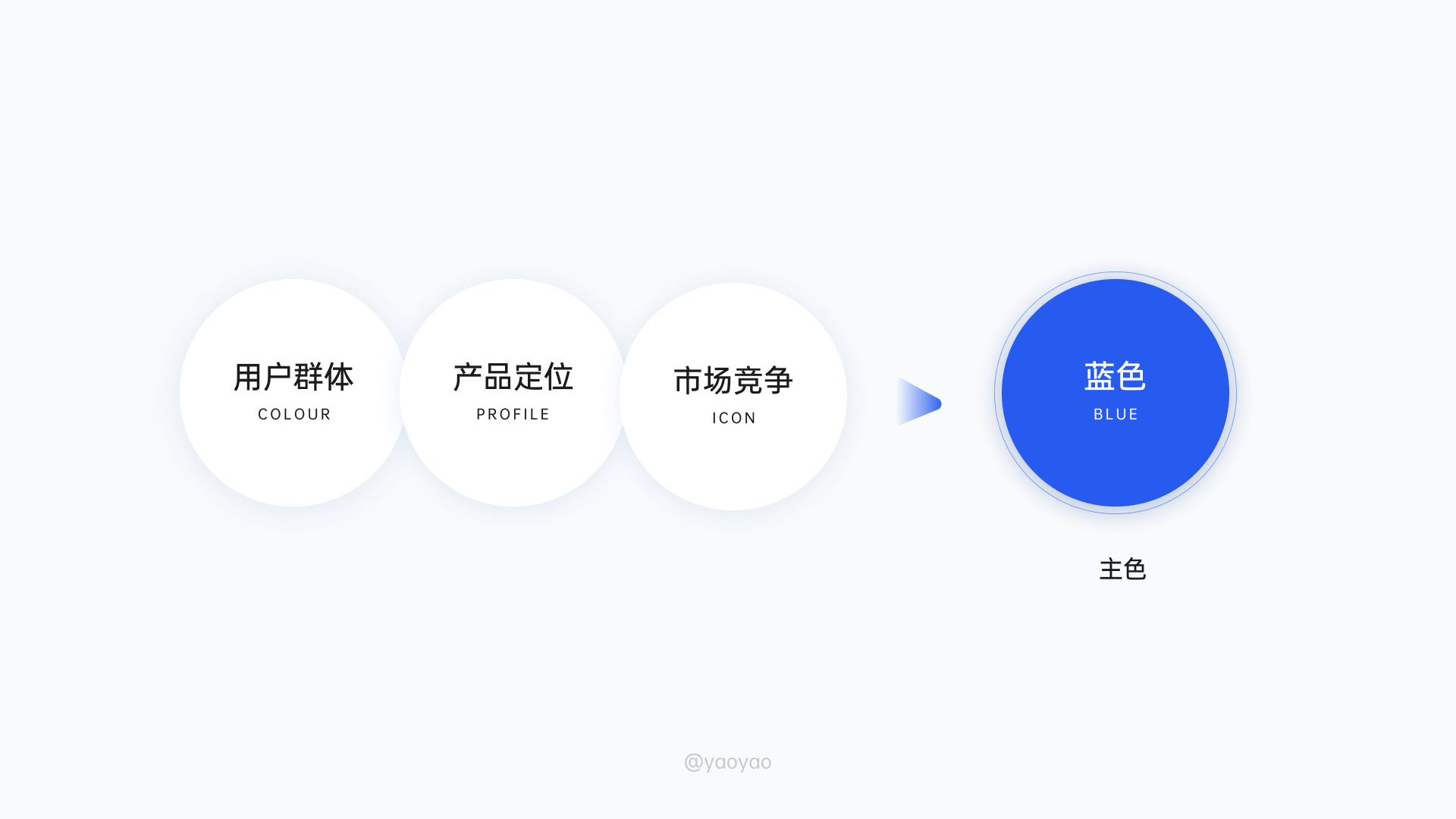 用户群体
COLOUR

产品定位
PROFILE

市场竞争
ICON

蓝色
BLUE

主色

@yaoyao